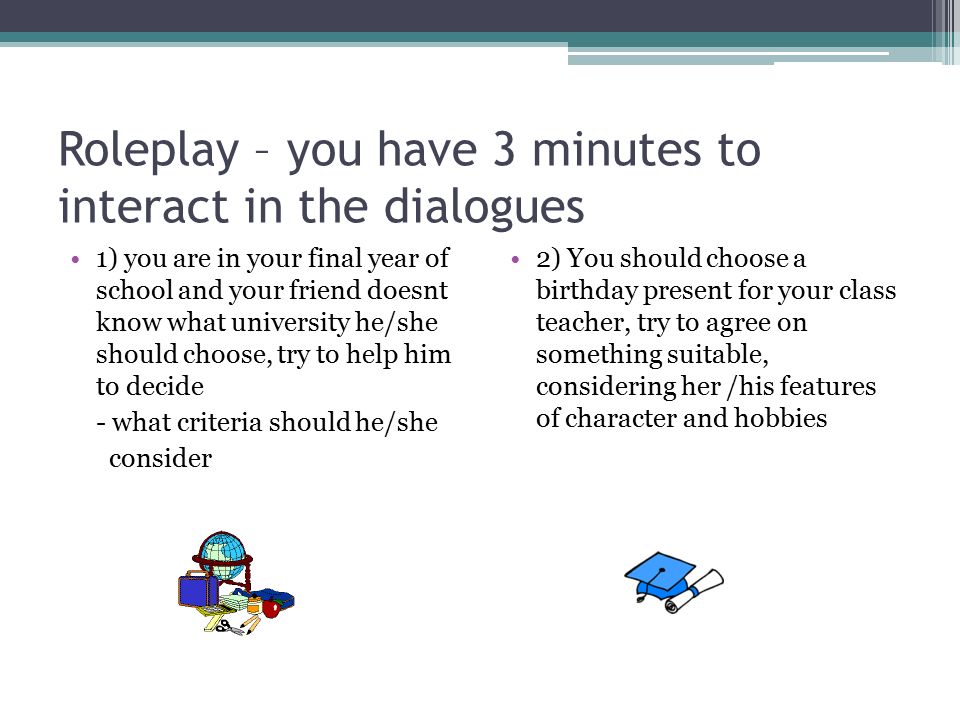 Roleplay – you have 3 minutes to interact in the dialogues

• 1) you are in your final year of school and your friend doesnt know what university he/she should choose, try to help him to decide

- what criteria should he/she consider

• 2) You should choose a birthday present for your class teacher, try to agree on something suitable, considering her /his features of character and hobbies